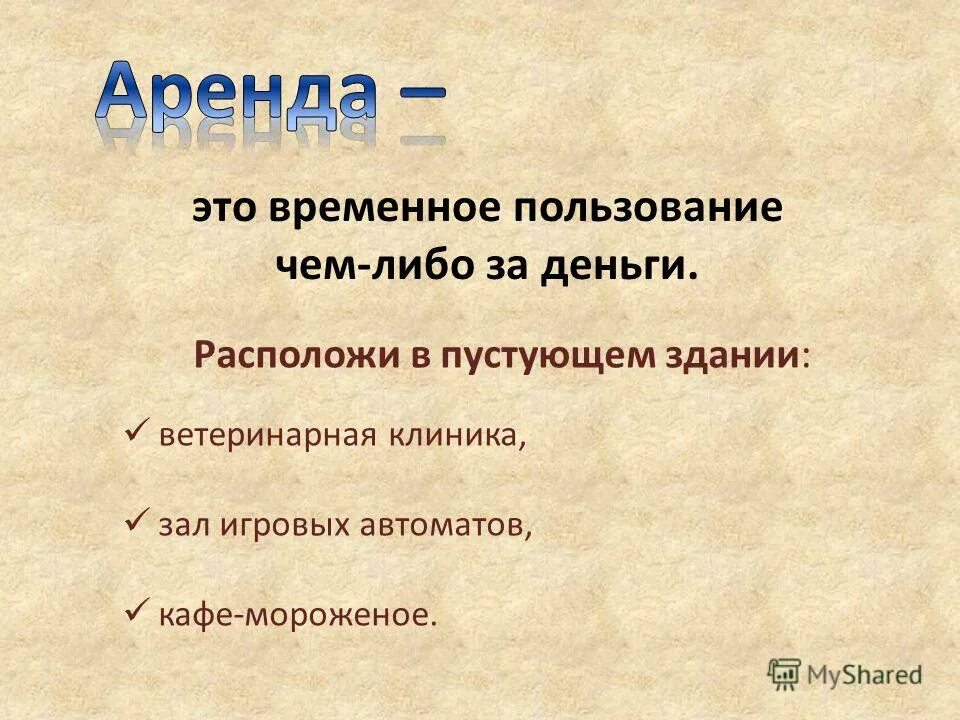 Аренда –

это временное пользование чем-либо за деньги.

Расположи в пустующем здании:

✓ ветеринарная клиника,

✓ зал игровых автоматов,

✓ кафе-мороженое.

MyShared